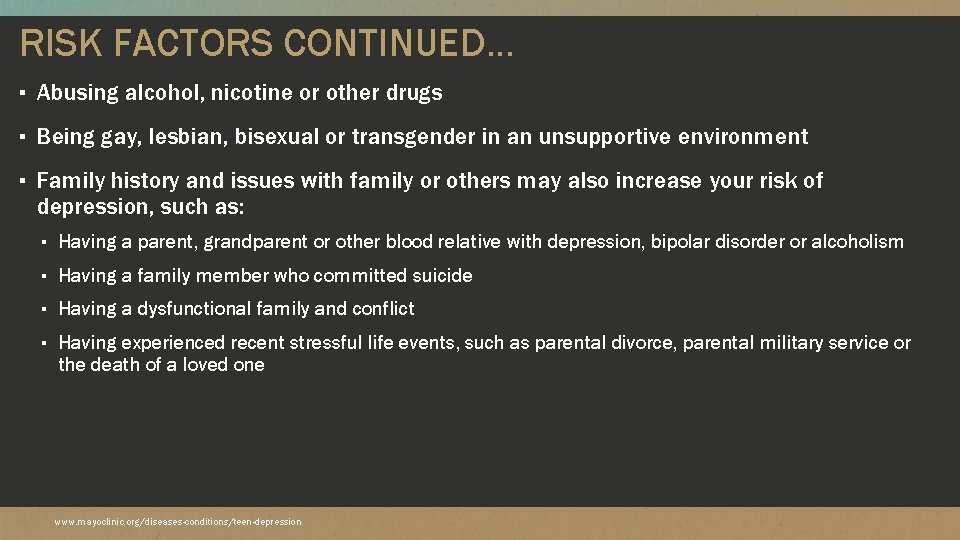 RISK FACTORS CONTINUED…

▪ Abusing alcohol, nicotine or other drugs

▪ Being gay, lesbian, bisexual or transgender in an unsupportive environment

▪ Family history and issues with family or others may also increase your risk of depression, such as:

▪ Having a parent, grandparent or other blood relative with depression, bipolar disorder or alcoholism

▪ Having a family member who committed suicide

▪ Having a dysfunctional family and conflict

▪ Having experienced recent stressful life events, such as parental divorce, parental military service or the death of a loved one

www.mayoclinic.org/diseases-conditions/teen-depression